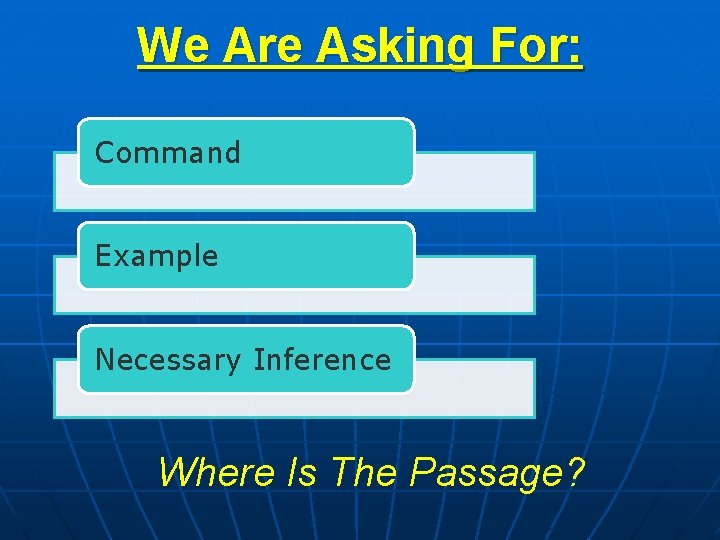 We Are Asking For:

Command

Example

Necessary Inference

Where Is The Passage?